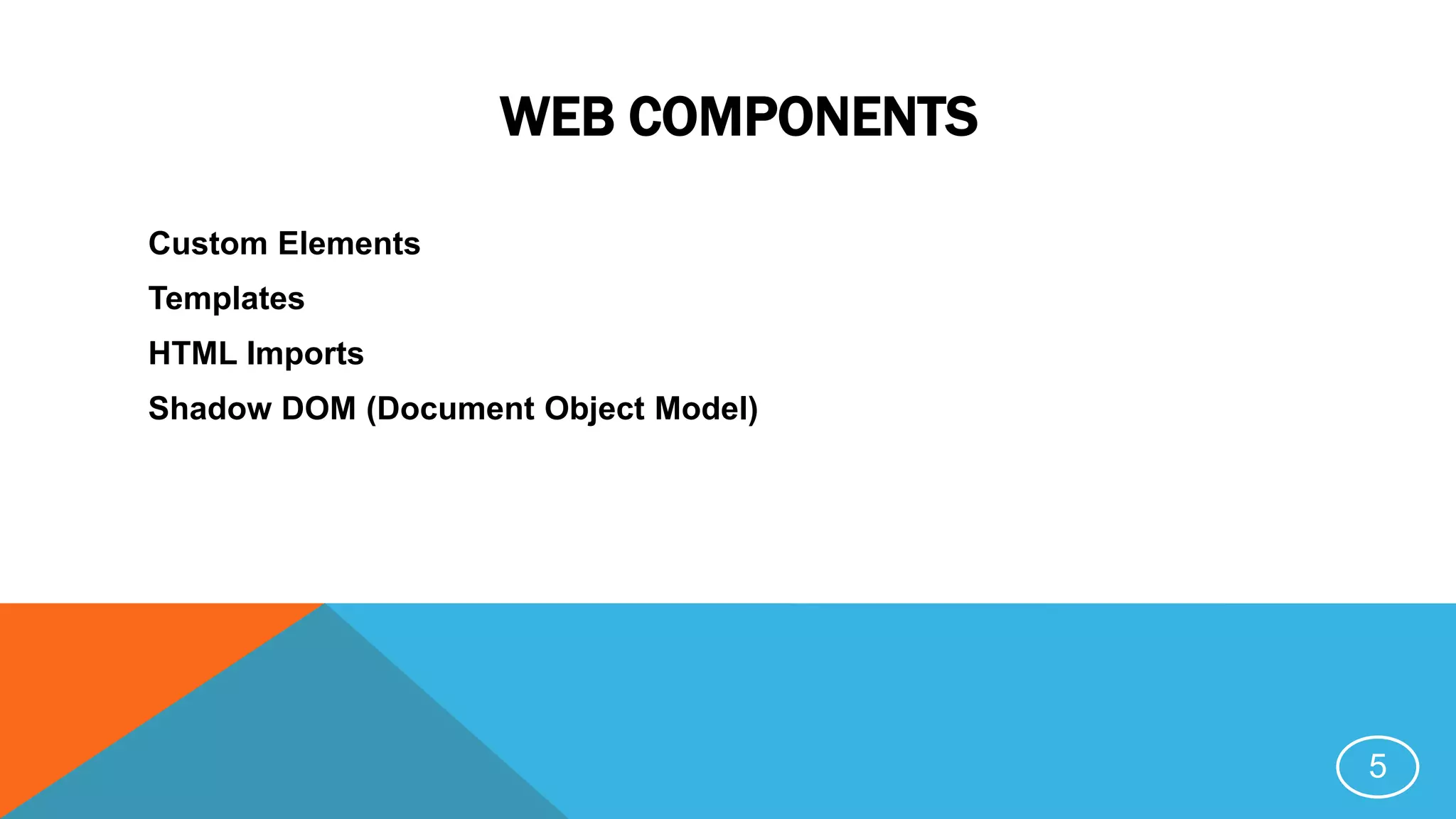 WEB COMPONENTS

Custom Elements

Templates

HTML Imports

Shadow DOM (Document Object Model)

5